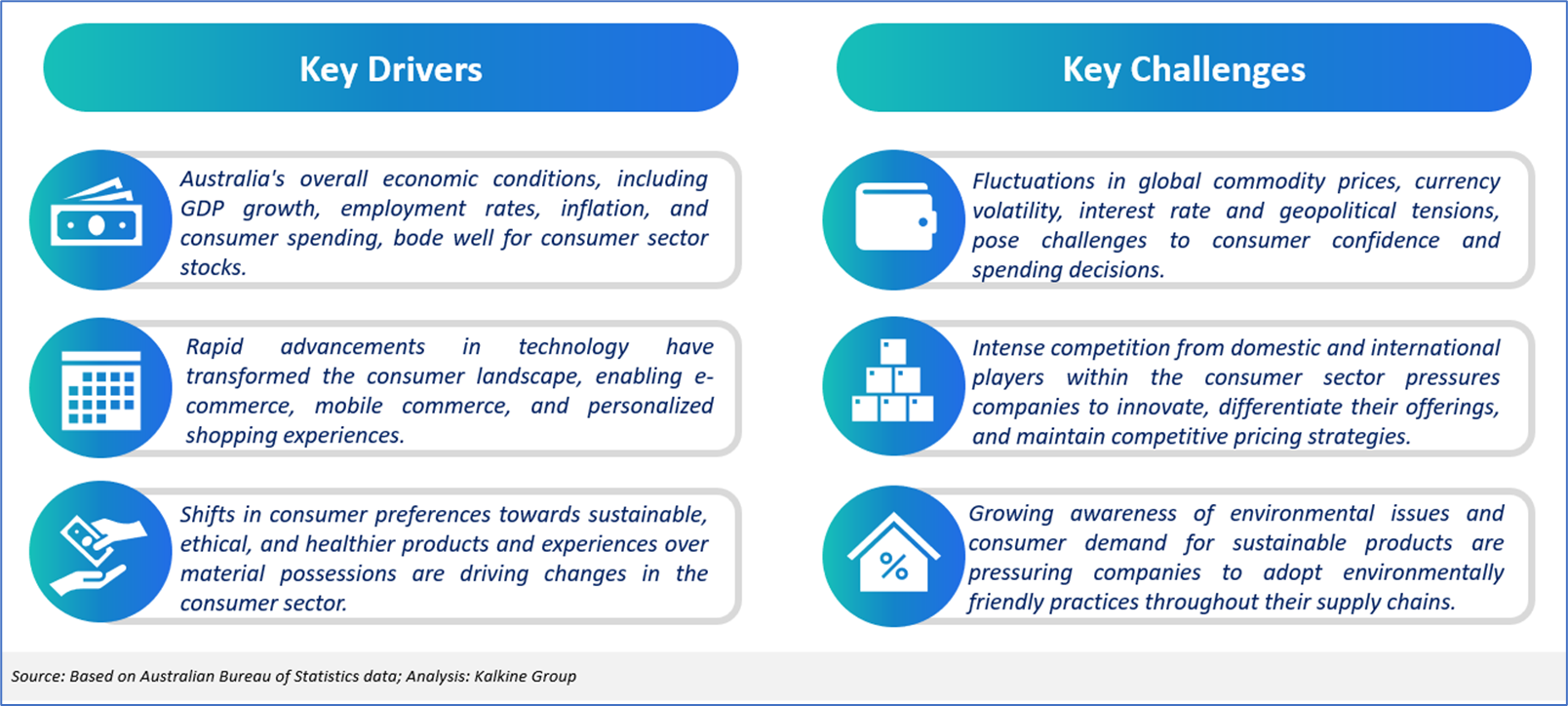 Key Drivers

Australia's overall economic conditions, including GDP growth, employment rates, inflation, and consumer spending, bode well for consumer sector stocks.

Rapid advancements in technology have transformed the consumer landscape, enabling e-commerce, mobile commerce, and personalized shopping experiences.

Shifts in consumer preferences towards sustainable, ethical, and healthier products and experiences over material possessions are driving changes in the consumer sector.

Key Challenges

Fluctuations in global commodity prices, currency volatility, interest rate and geopolitical tensions, pose challenges to consumer confidence and spending decisions.

Intense competition from domestic and international players within the consumer sector pressures companies to innovate, differentiate their offerings, and maintain competitive pricing strategies.

Growing awareness of environmental issues and consumer demand for sustainable products are pressuring companies to adopt environmentally friendly practices throughout their supply chains.

Source: Based on Australian Bureau of Statistics data; Analysis: Kalkine Group